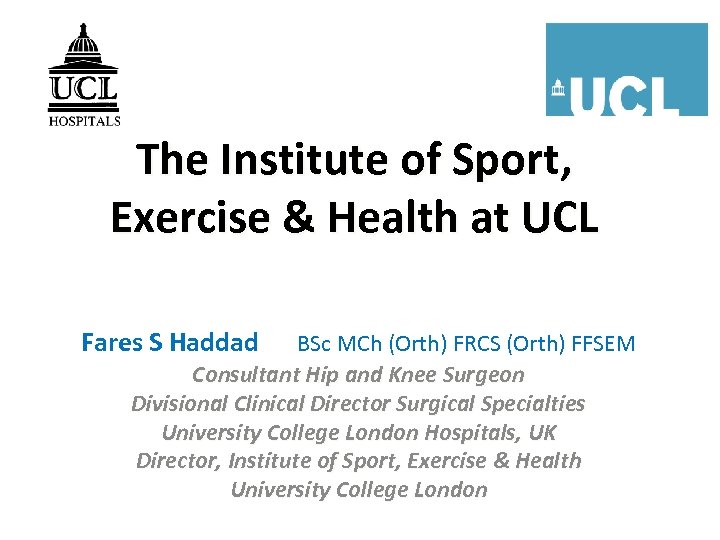 UCL HOSPITALS

UCL

The Institute of Sport, Exercise & Health at UCL

Fares S Haddad BSc MCh (Orth) FRCS (Orth) FFSEM
Consultant Hip and Knee Surgeon
Divisional Clinical Director Surgical Specialties
University College London Hospitals, UK
Director, Institute of Sport, Exercise & Health
University College London